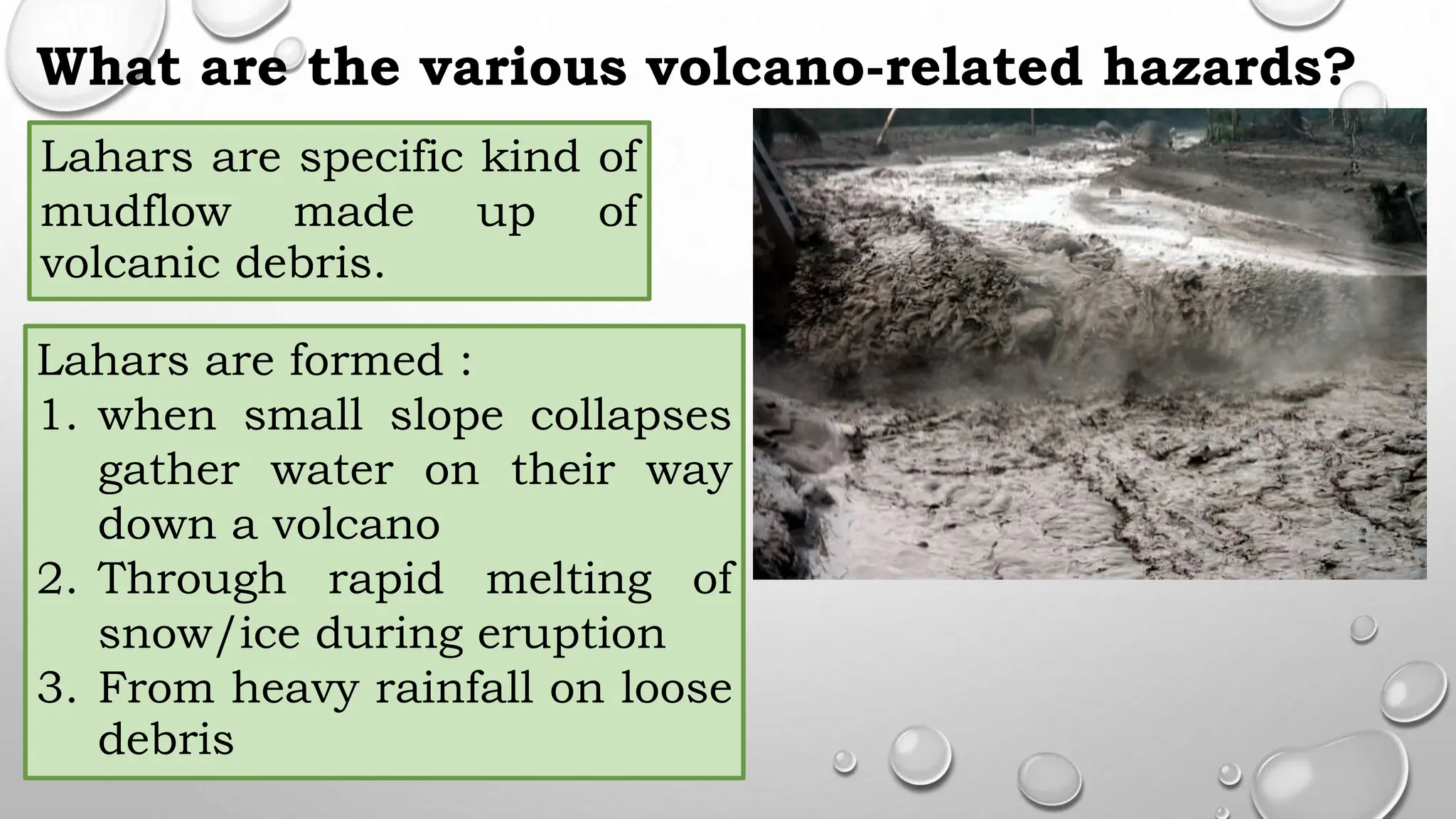 What are the various volcano-related hazards?

Lahars are specific kind of mudflow made up of volcanic debris.

Lahars are formed :
1. when small slope collapses gather water on their way down a volcano
2. Through rapid melting of snow/ice during eruption
3. From heavy rainfall on loose debris